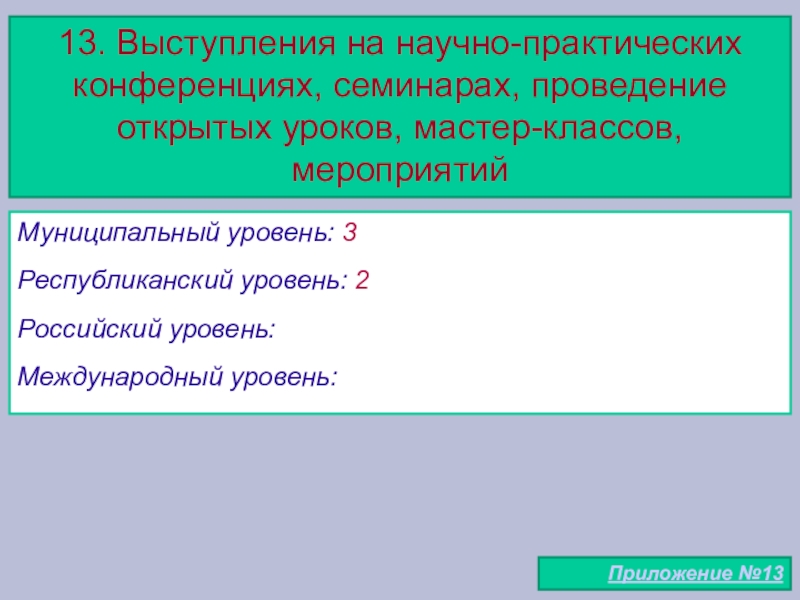 13. Выступления на научно-практических конференциях, семинарах, проведение открытых уроков, мастер-классов, мероприятий

Муниципальный уровень: 3

Республиканский уровень: 2

Российский уровень:

Международный уровень:

Приложение №13